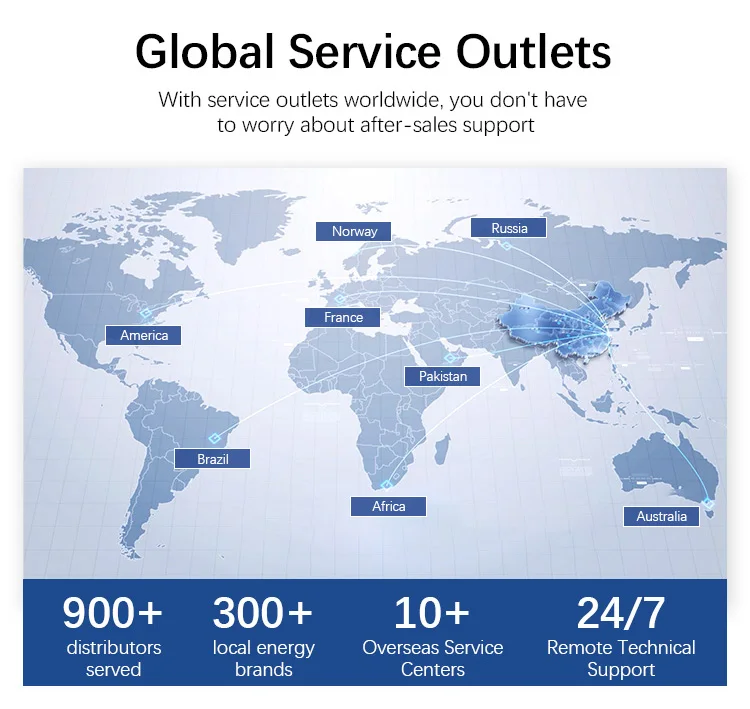 Global Service Outlets

With service outlets worldwide, you don't have to worry about after-sales support

Norway

Russia

America

France

Pakistan

Brazil

Africa

Australia

900+
distributors served

300+
local energy brands

10+
Overseas Service Centers

24/7
Remote Technical Support